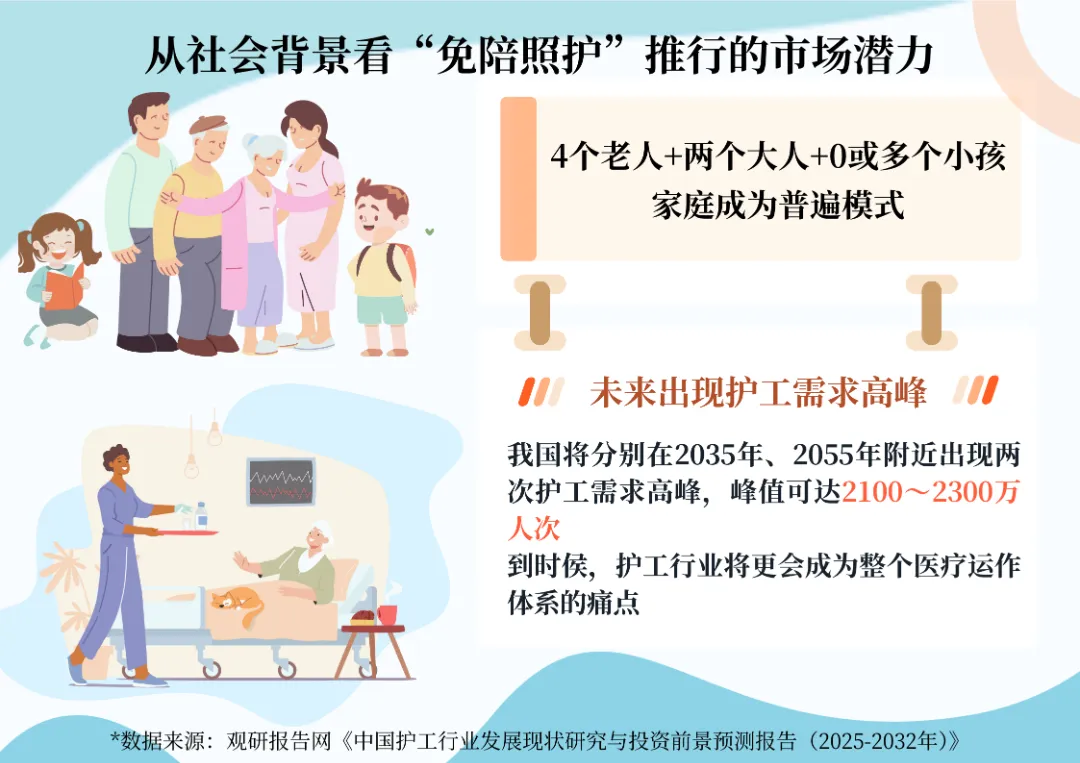 从社会背景看“免陪照护”推行的市场潜力

4个老人+两个大人+0或多个小孩
家庭成为普遍模式

未来出现护工需求高峰

我国将分别在2035年、2055年附近出现两次护工需求高峰，峰值可达2100～2300万人次
到时侯，护工行业将更会成为整个医疗运作体系的痛点

*数据来源：观研报告网《中国护工行业发展现状研究与投资前景预测报告（2025-2032年）》